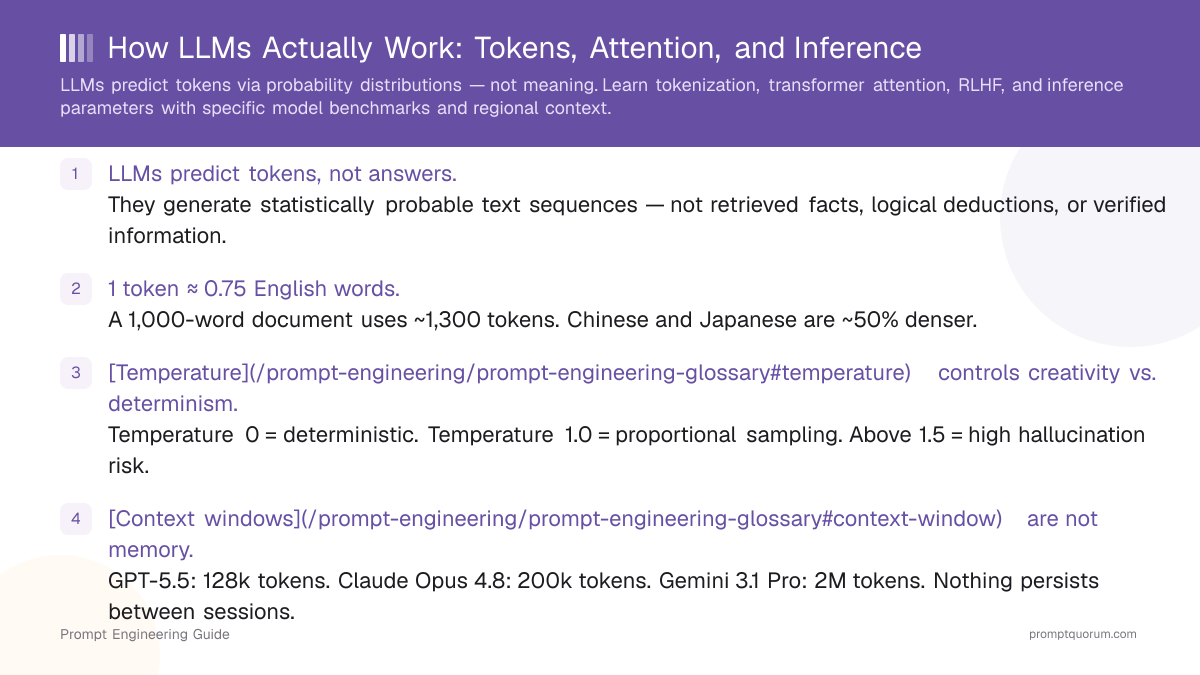 How LLMs Actually Work: Tokens, Attention, and Inference

LLMs predict tokens via probability distributions — not meaning. Learn tokenization, transformer attention, RLHF, and inference parameters with specific model benchmarks and regional context.

1 LLMs predict tokens, not answers.
They generate statistically probable text sequences — not retrieved facts, logical deductions, or verified information.

2 1 token ≈ 0.75 English words.
A 1,000-word document uses ~1,300 tokens. Chinese and Japanese are ~50% denser.

3 [Temperature](/prompt-engineering/prompt-engineering-glossary#temperature) controls creativity vs. determinism.
Temperature 0 = deterministic. Temperature 1.0 = proportional sampling. Above 1.5 = high hallucination risk.

4 [Context windows](/prompt-engineering/prompt-engineering-glossary#context-window) are not memory.
GPT-5.5: 128k tokens. Claude Opus 4.8: 200k tokens. Gemini 3.1 Pro: 2M tokens. Nothing persists between sessions.

Prompt Engineering Guide

promptquorum.com